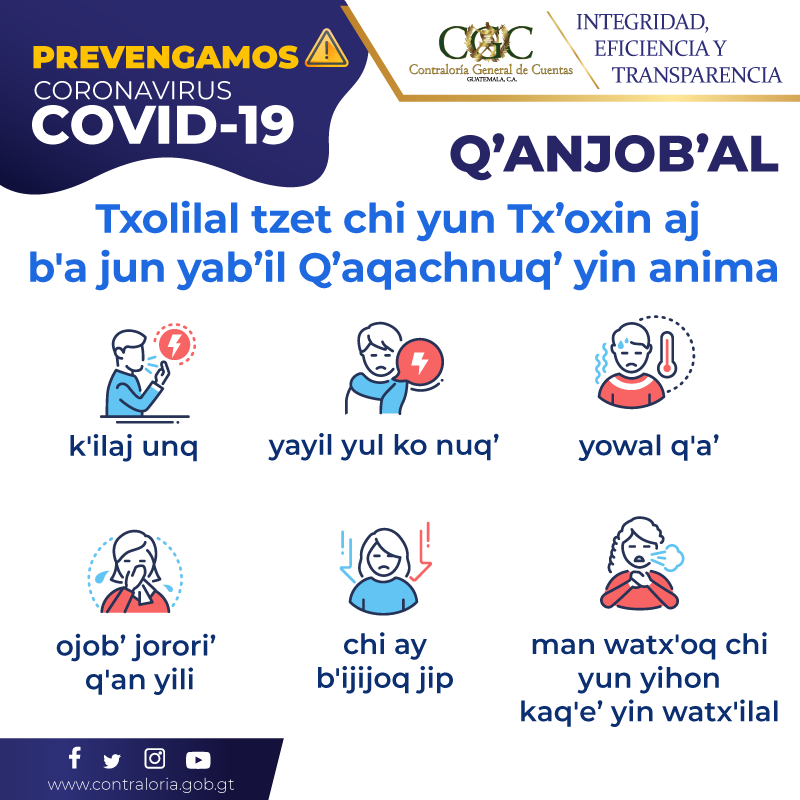 PREVENGAMOS
CORONAVIRUS
COVID-19

CGC
Contraloría General de Cuentas
GUATEMALA, C.A.

INTEGRIDAD, EFICIENCIA Y TRANSPARENCIA

Q'ANJOB'AL

Txolilal tzet chi yun Tx'oxin aj b'a jun yab'il Q'aqachnuq' yin anima

k'ilaj unq

yayil yul ko nuq'

yowal q'a'

ojob' jorori' q'an yili

chi ay b'ijijoq jip

man watx'oq chi yun yihon kaq'e' yin watx'ilal

www.contraloria.gob.gt